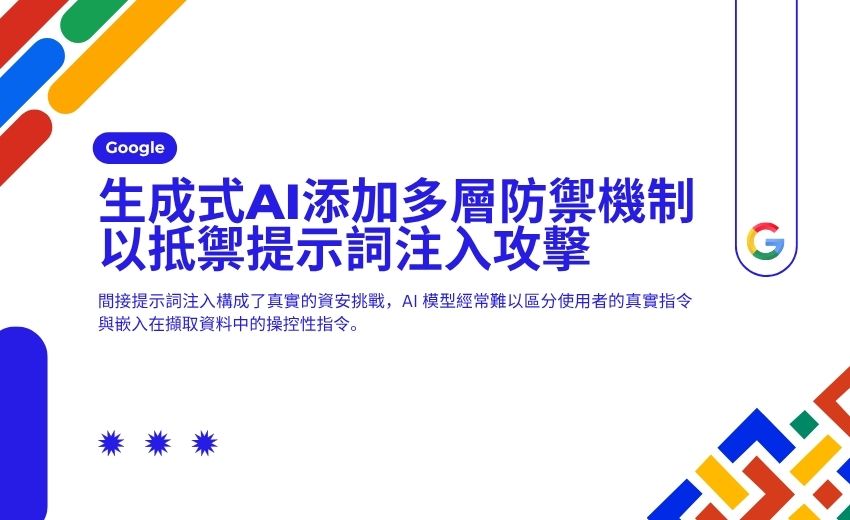 Google

生成式AI添加多層防禦機制以抵禦提示詞注入攻擊

間接提示詞注入構成了真實的資安挑戰，AI 模型經常難以區分使用者的真實指令與嵌入在擷取資料中的操控性指令。